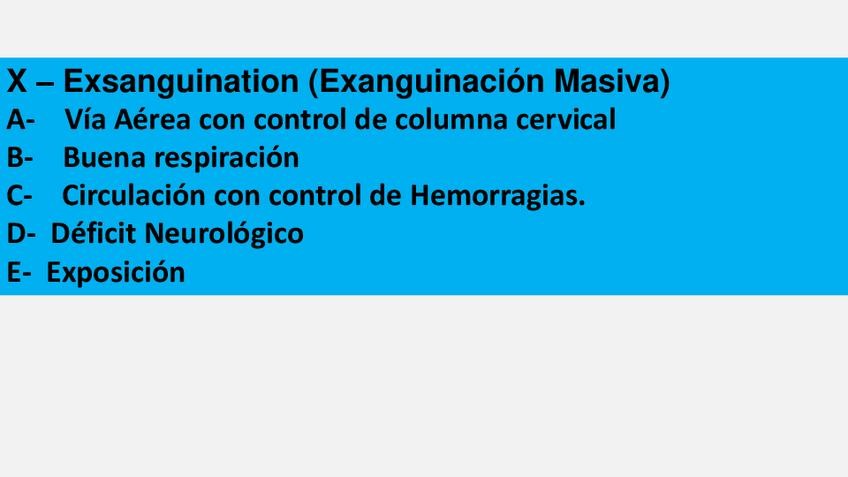 X – Exsanguination (Exanguinación Masiva)
A- Vía Aérea con control de columna cervical
B- Buena respiración
C- Circulación con control de Hemorragias.
D- Déficit Neurológico
E- Exposición